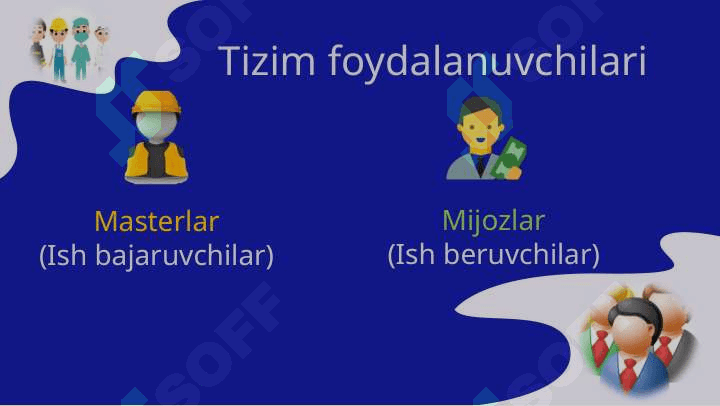 Tizim foydalanuvchilari

Masterlar
(Ish bajaruvchilar)

Mijozlar
(Ish beruvchilar)

SOFF